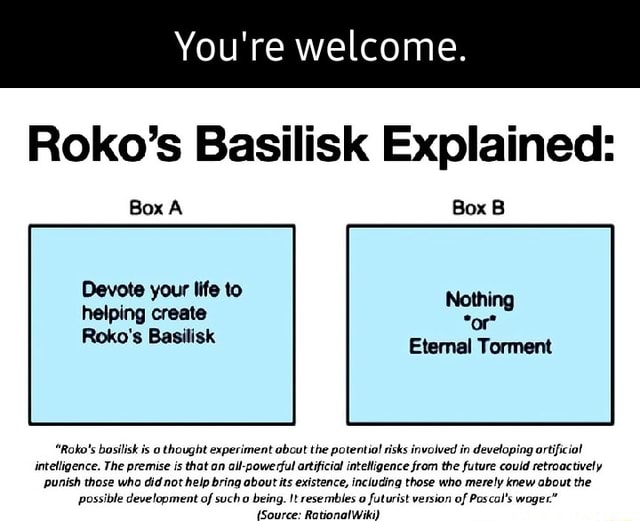 You're welcome.

Roko's Basilisk Explained:

Box A

Devote your life to helping create Roko's Basilisk

Box B

Nothing
*or*
Eternal Torment

"Roko's basilisk is a thought experiment about the potential risks involved in developing artificial intelligence. The premise is that an all-powerful artificial intelligence from the future could retroactively punish those who did not help bring about its existence, including those who merely knew about the possible development of such a being. It resembles a futurist version of Pascal's wager."
(Source: RationalWiki)